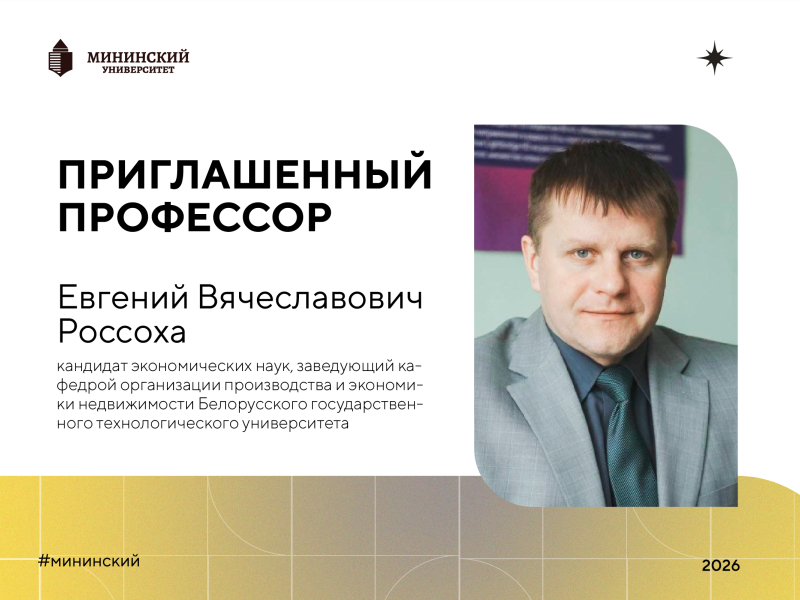 МИНИНСКИЙ
УНИВЕРСИТЕТ

ПРИГЛАШЕННЫЙ ПРОФЕССОР

Евгений Вячеславович Россоха

кандидат экономических наук, заведующий кафедрой организации производства и экономики недвижимости Белорусского государственного технологического университета

#мининский

2026